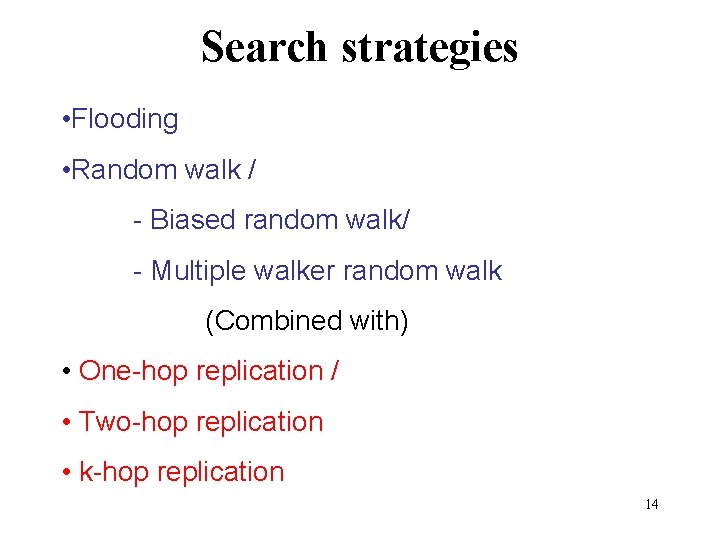 Search strategies

•Flooding

•Random walk /

- Biased random walk/

- Multiple walker random walk

(Combined with)

• One-hop replication /

• Two-hop replication

• k-hop replication

14